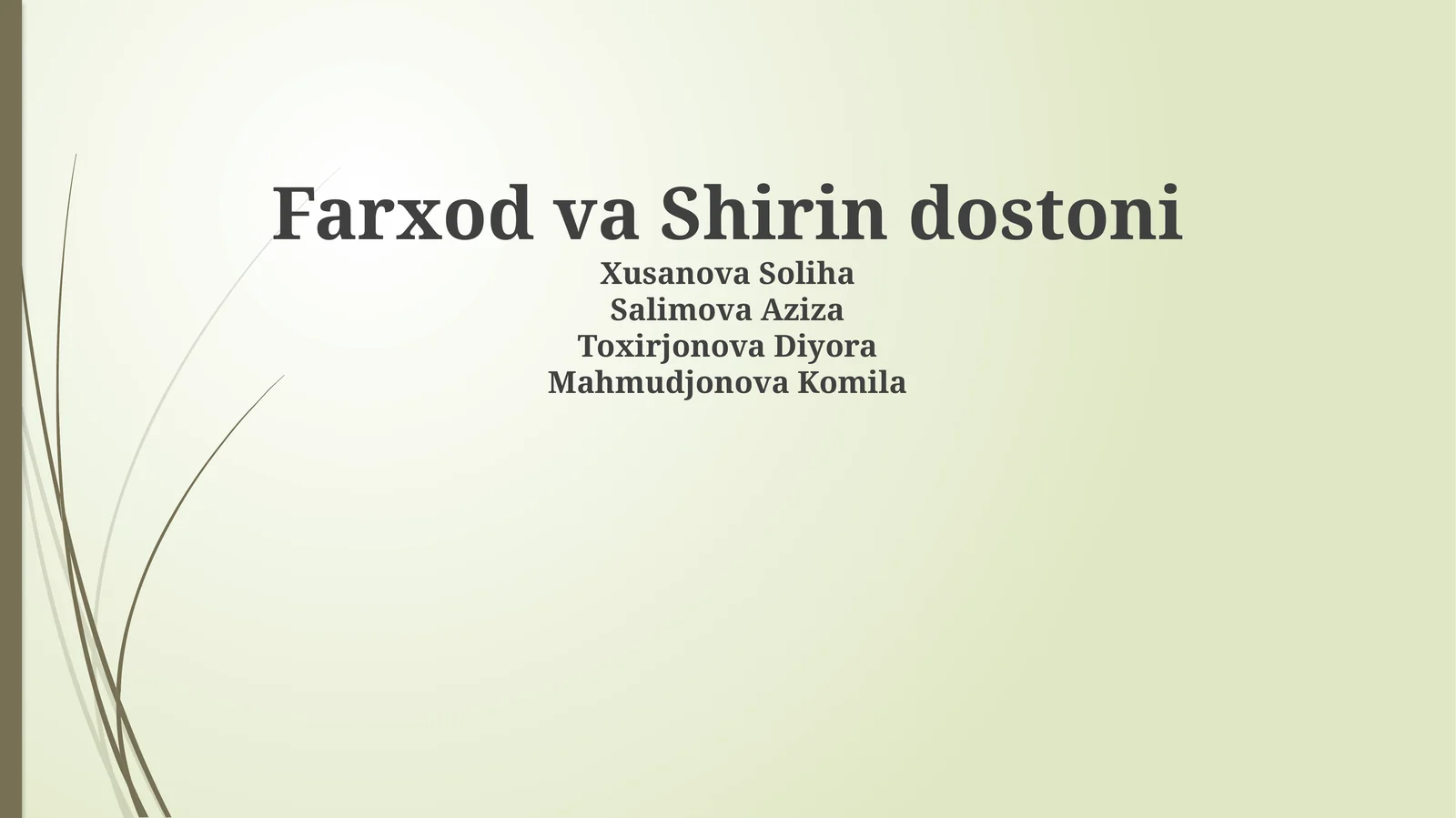 Farxod va Shirin dostoni
Xusanova Soliha
Salimova Aziza
Toxirjonova Diyora
Mahmudjonova Komila